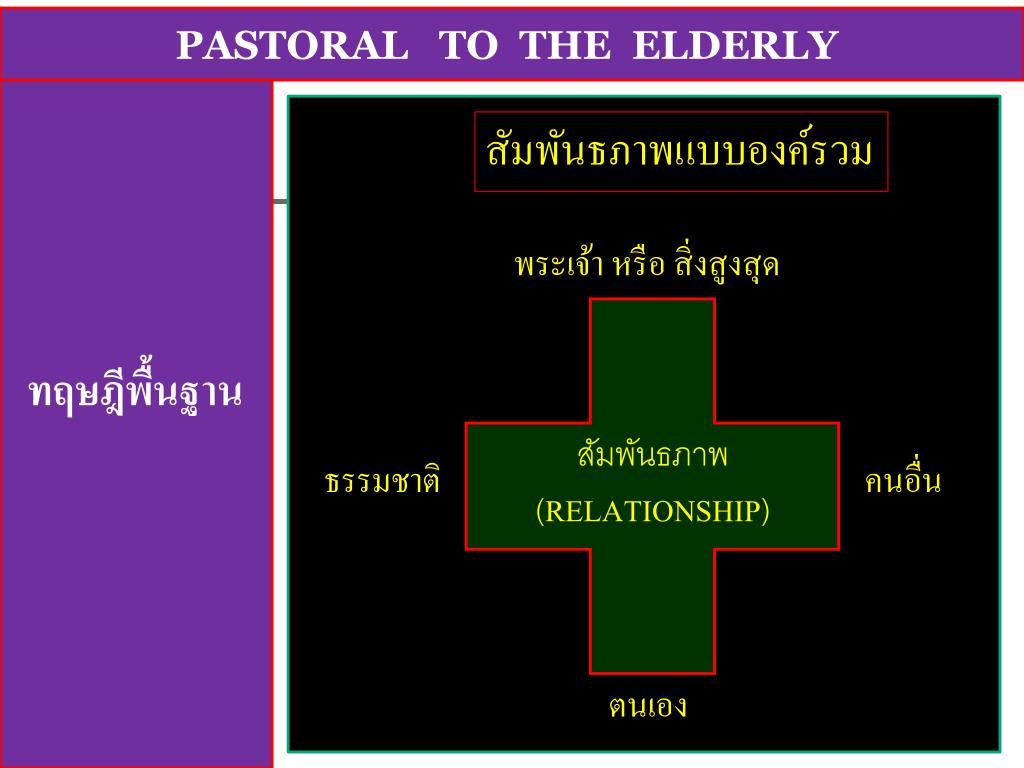 PASTORAL TO THE ELDERLY

ทฤษฎีพื้นฐาน

สัมพันธภาพแบบองค์รวม

พระเจ้า หรือ สิ่งสูงสุด

ธรรมชาติ

สัมพันธภาพ
(RELATIONSHIP)

คนอื่น

ตนเอง